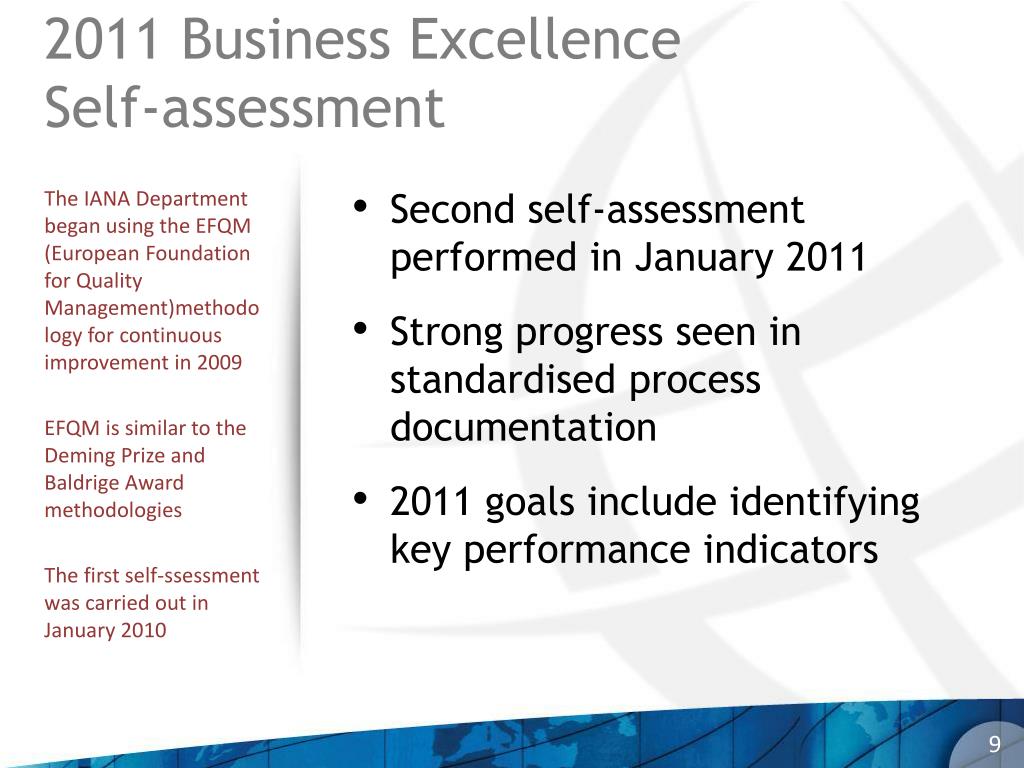 2011 Business Excellence Self-assessment

The IANA Department began using the EFQM (European Foundation for Quality Management)methodology for continuous improvement in 2009

EFQM is similar to the Deming Prize and Baldrige Award methodologies

The first self-ssessment was carried out in January 2010

• Second self-assessment performed in January 2011
• Strong progress seen in standardised process documentation
• 2011 goals include identifying key performance indicators

9